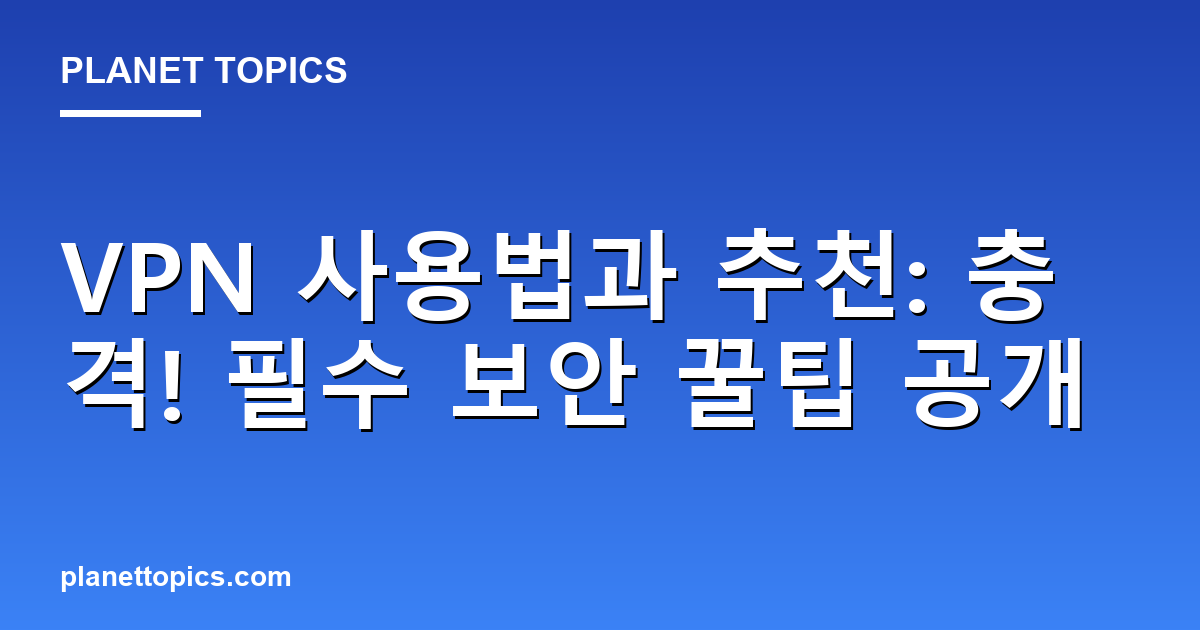 PLANET TOPICS

VPN 사용법과 추천: 충격! 필수 보안 꿀팁 공개

planettopics.com